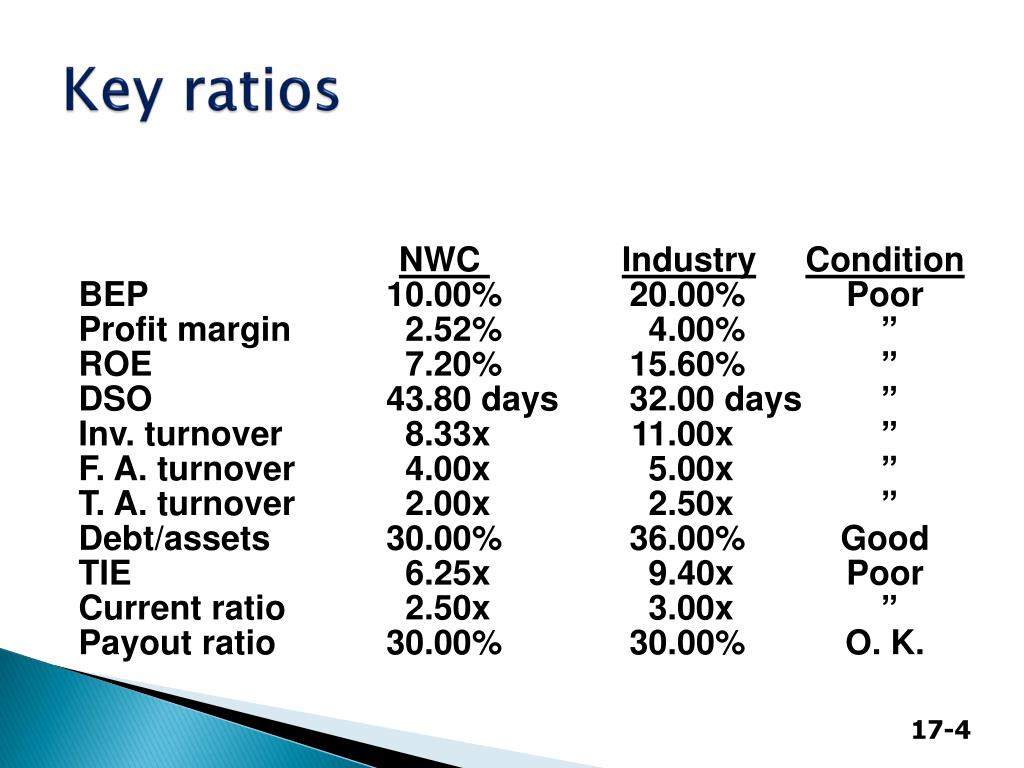 Key ratios

|  | NWC | Industry | Condition |
|---|---|---|---|
| BEP | 10.00% | 20.00% | Poor |
| Profit margin | 2.52% | 4.00% | ” |
| ROE | 7.20% | 15.60% | ” |
| DSO | 43.80 days | 32.00 days | ” |
| Inv. turnover | 8.33x | 11.00x | ” |
| F. A. turnover | 4.00x | 5.00x | ” |
| T. A. turnover | 2.00x | 2.50x | ” |
| Debt/assets | 30.00% | 36.00% | Good |
| TIE | 6.25x | 9.40x | Poor |
| Current ratio | 2.50x | 3.00x | ” |
| Payout ratio | 30.00% | 30.00% | O. K. |

17-4